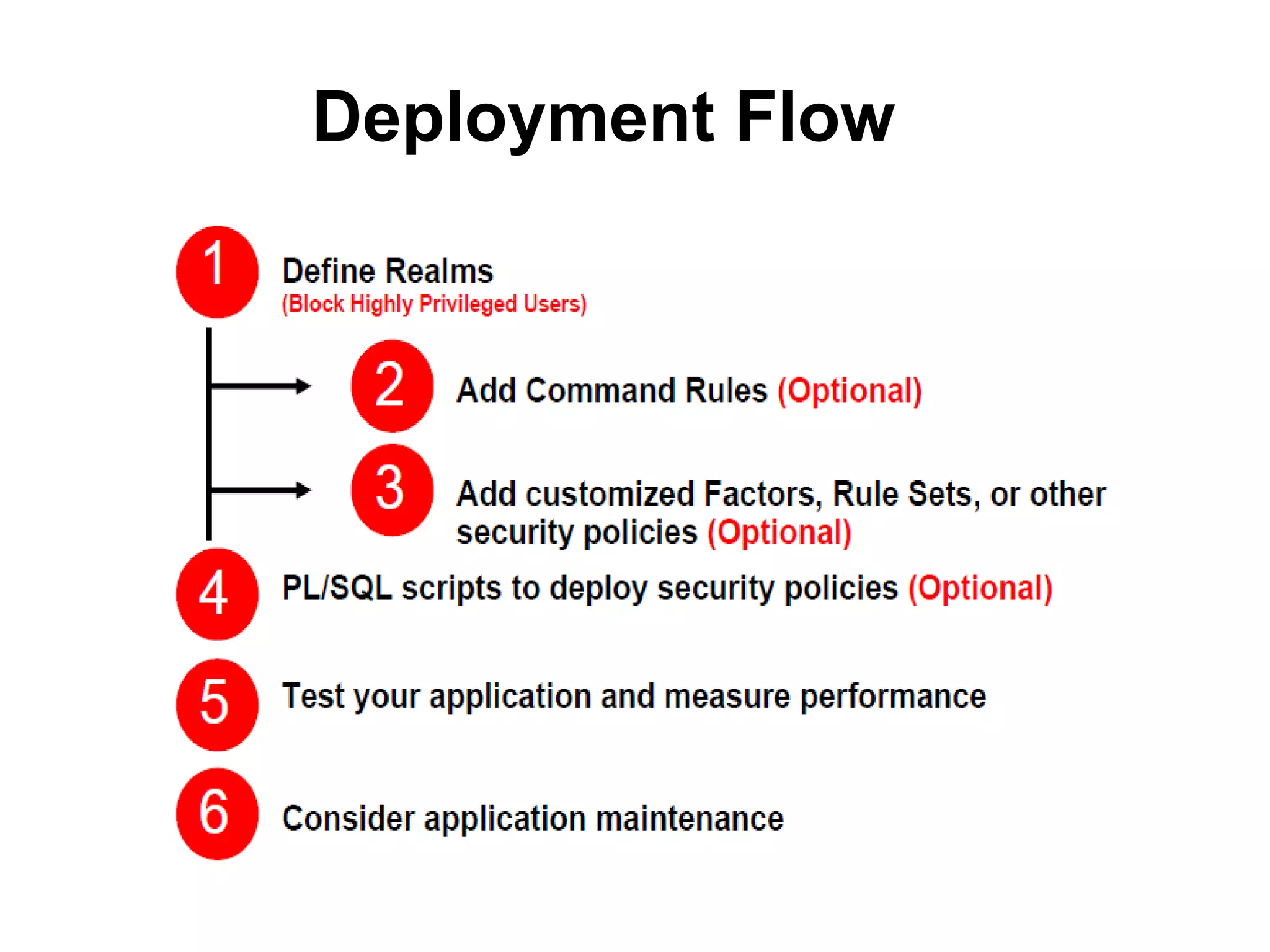 Deployment Flow

1 Define Realms
(Block Highly Privileged Users)

2 Add Command Rules (Optional)

3 Add customized Factors, Rule Sets, or other security policies (Optional)

4 PL/SQL scripts to deploy security policies (Optional)

5 Test your application and measure performance

6 Consider application maintenance